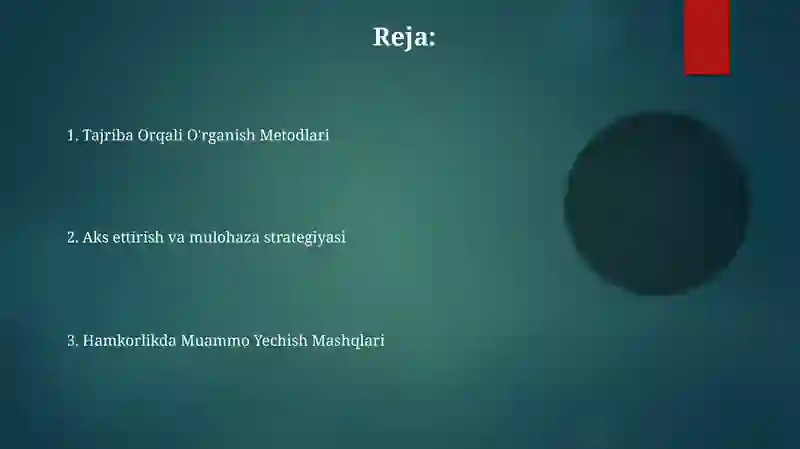 Reja:

1. Tajriba Orqali O'rganish Metodlari

2. Aks ettirish va mulohaza strategiyasi

3. Hamkorlikda Muammo Yechish Mashqlari